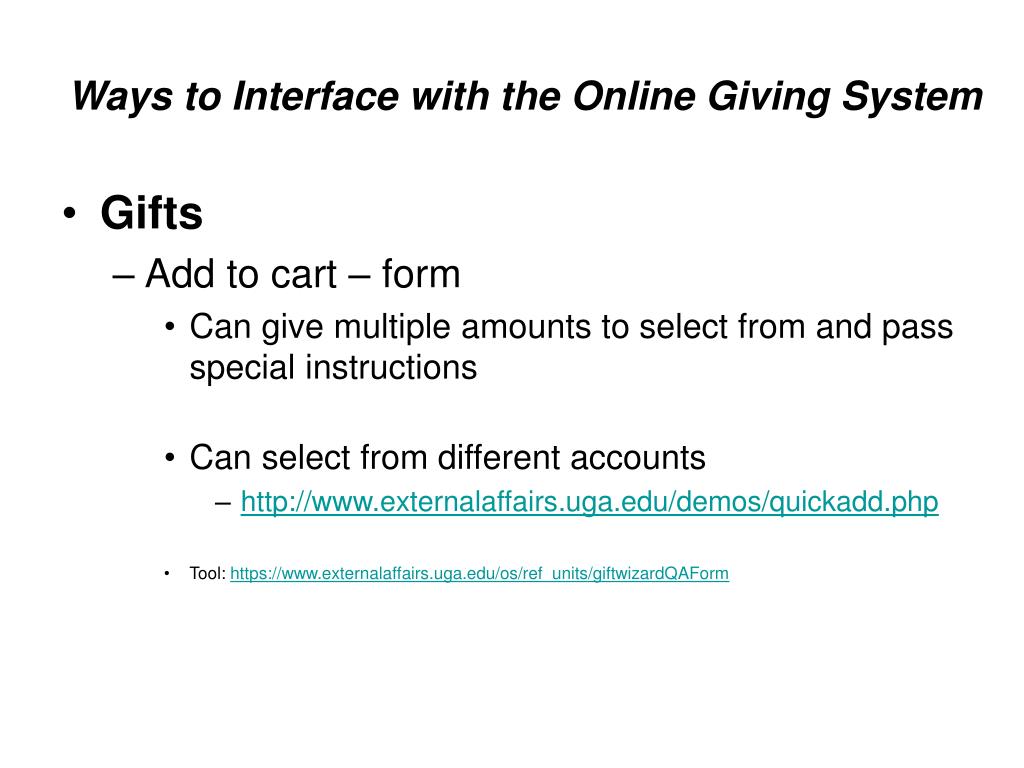 Ways to Interface with the Online Giving System

• Gifts
– Add to cart – form
• Can give multiple amounts to select from and pass special instructions

• Can select from different accounts
– http://www.externalaffairs.uga.edu/demos/quickadd.php

• Tool: https://www.externalaffairs.uga.edu/os/ref_units/giftwizardQAForm